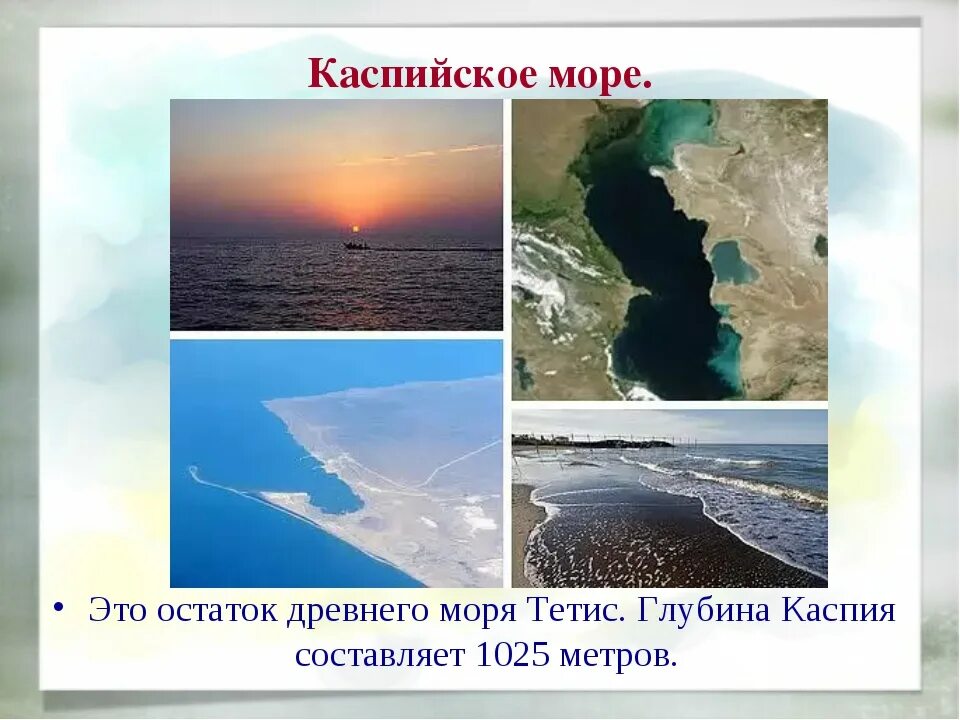 Каспийское море.

• Это остаток древнего моря Тетис. Глубина Каспия составляет 1025 метров.